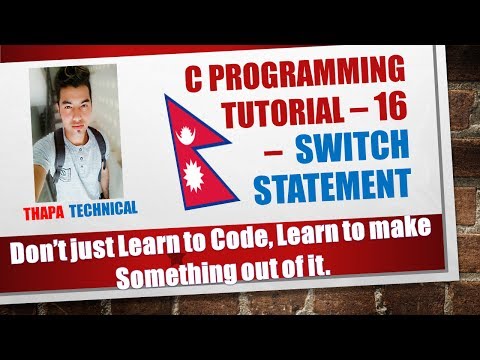 C PROGRAMMING TUTORIAL – 16 – SWITCH STATEMENT

THAPA TECHNICAL

Don't just Learn to Code, Learn to make Something out of it.